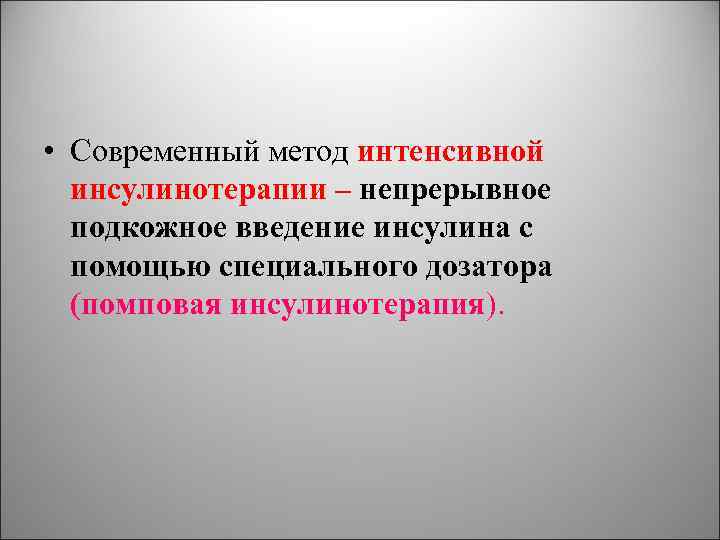 • Современный метод интенсивной инсулинотерапии – непрерывное подкожное введение инсулина с помощью специального дозатора (помповая инсулинотерапия).